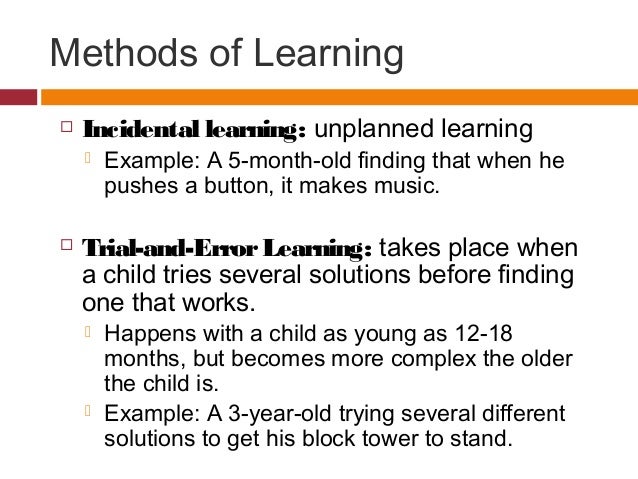 Methods of Learning

Incidental learning: unplanned learning

Example: A 5-month-old finding that when he pushes a button, it makes music.

Trial-and-Error Learning: takes place when a child tries several solutions before finding one that works.

Happens with a child as young as 12-18 months, but becomes more complex the older the child is.

Example: A 3-year-old trying several different solutions to get his block tower to stand.